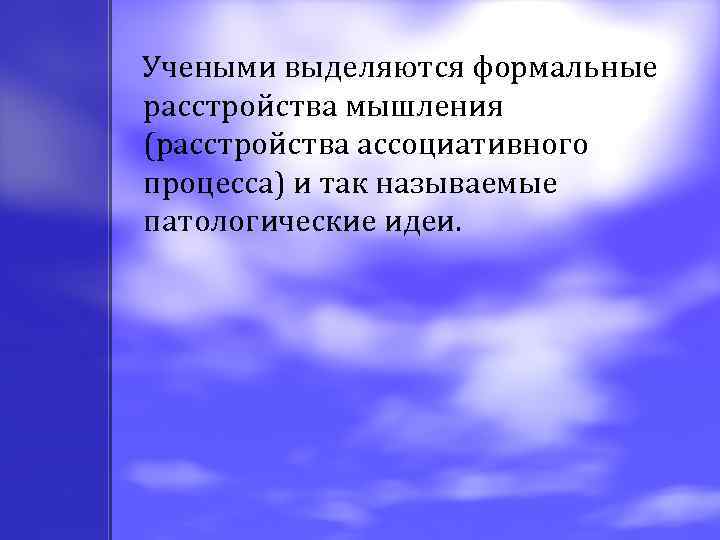 Учеными выделяются формальные расстройства мышления (расстройства ассоциативного процесса) и так называемые патологические идеи.